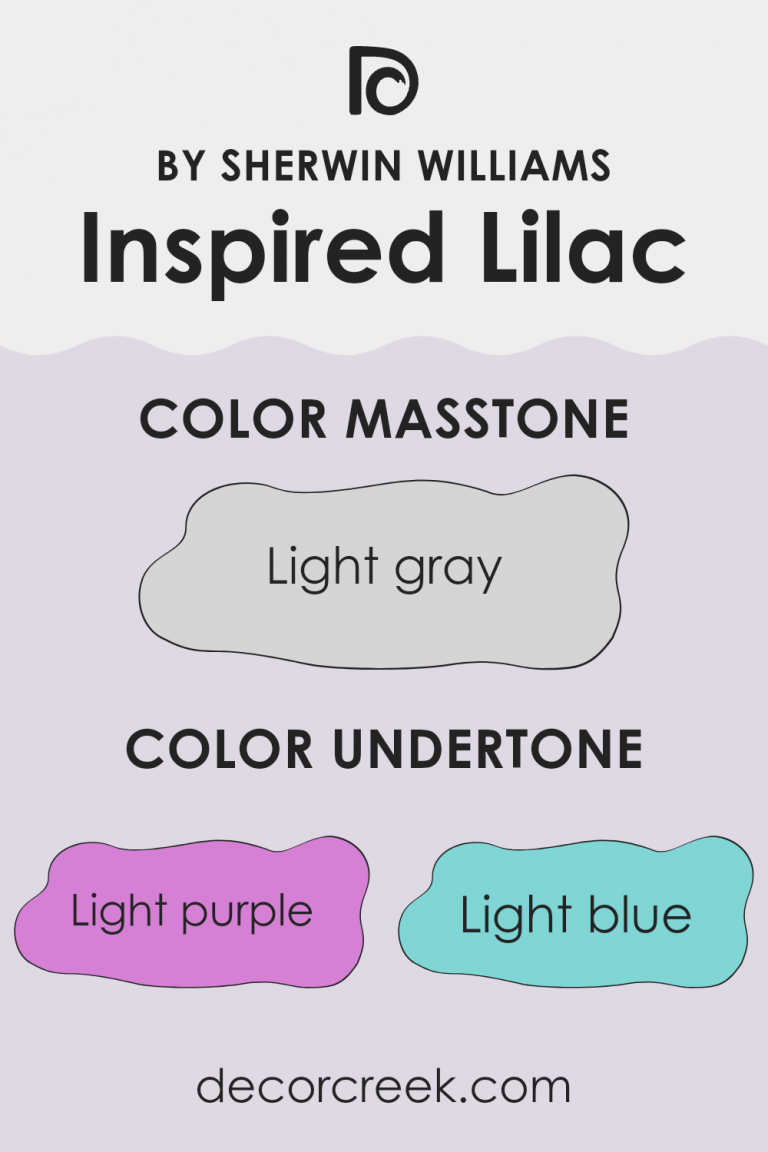 BY SHERWIN WILLIAMS
Inspired Lilac

COLOR MASSTONE

Light gray

COLOR UNDERTONE

Light purple

Light blue

decorcreek.com